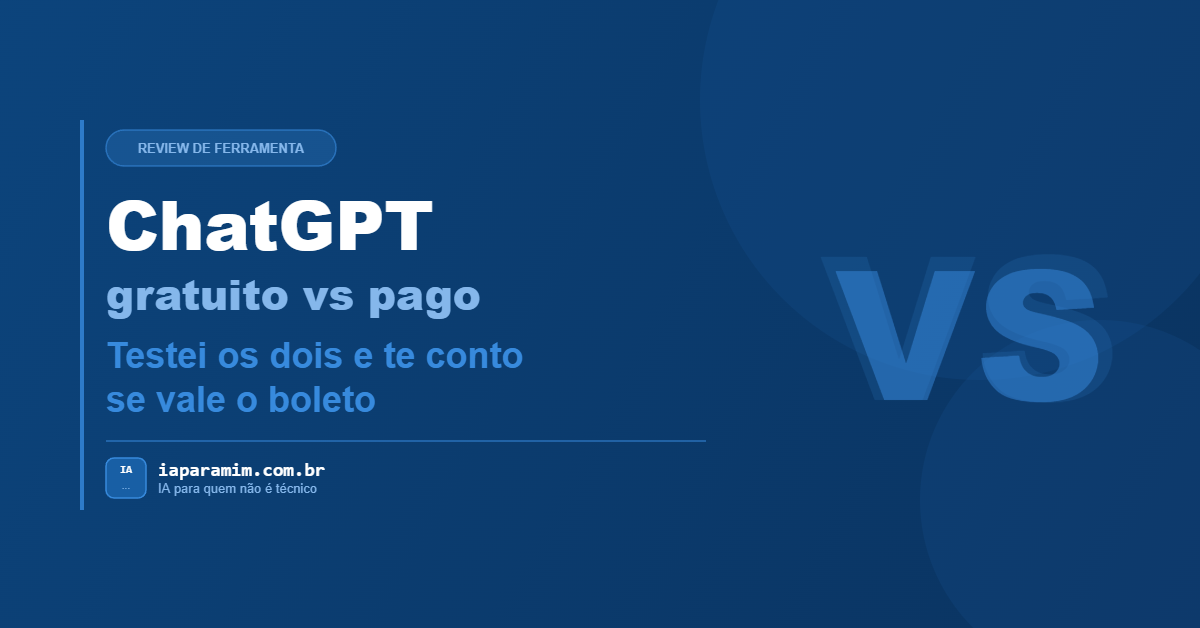 REVIEW DE FERRAMENTA

ChatGPT

gratuito vs pago

Testei os dois e te conto se vale o boleto

IA
...

iaparamim.com.br
IA para quem não é técnico

VS